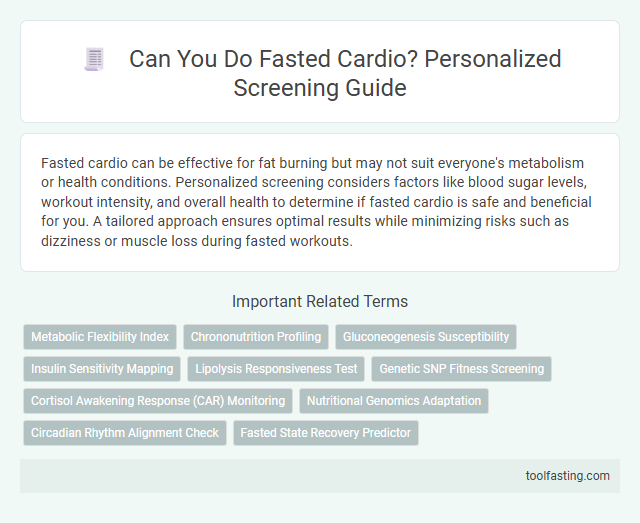 Can You Do Fasted Cardio? Personalized Screening Guide

Fasted cardio can be effective for fat burning but may not suit everyone's metabolism or health conditions. Personalized screening considers factors like blood sugar levels, workout intensity, and overall health to determine if fasted cardio is safe and beneficial for you. A tailored approach ensures optimal results while minimizing risks such as dizziness or muscle loss during fasted workouts.

Important Related Terms

Metabolic Flexibility Index
Chrononutrition Profiling
Gluconeogenesis Susceptibility
Insulin Sensitivity Mapping
Lipolysis Responsiveness Test
Genetic SNP Fitness Screening
Cortisol Awakening Response (CAR) Monitoring
Nutritional Genomics Adaptation
Circadian Rhythm Alignment Check
Fasted State Recovery Predictor

toolfasting.com